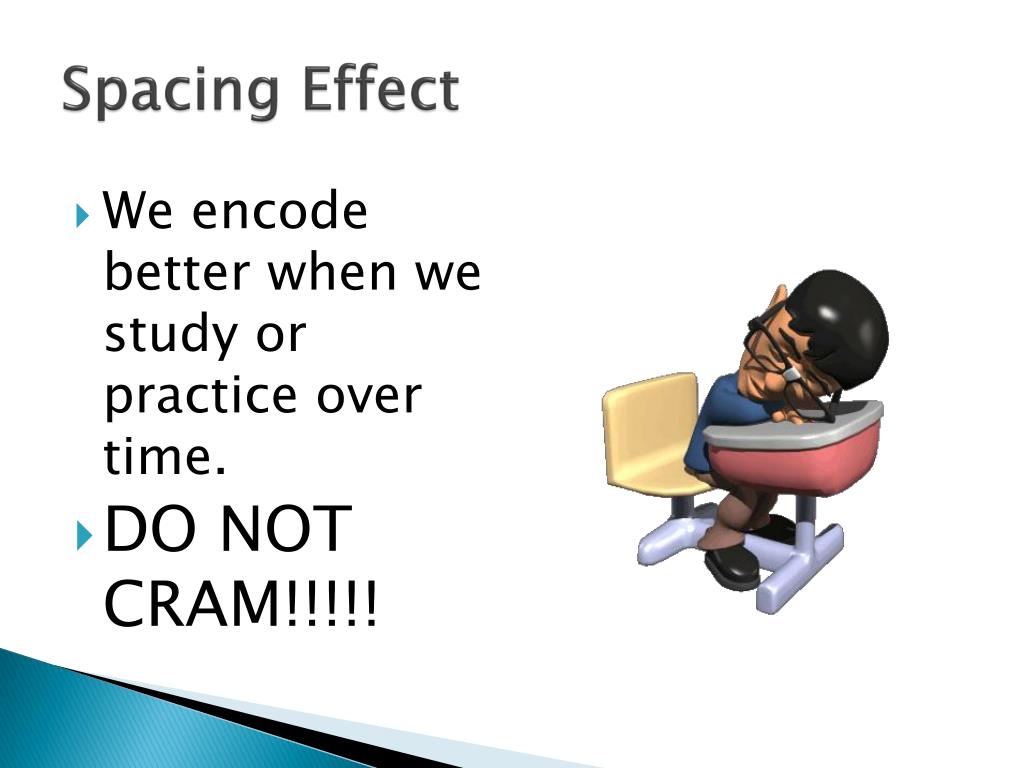 Spacing Effect

We encode better when we study or practice over time.

DO NOT CRAM!!!!!